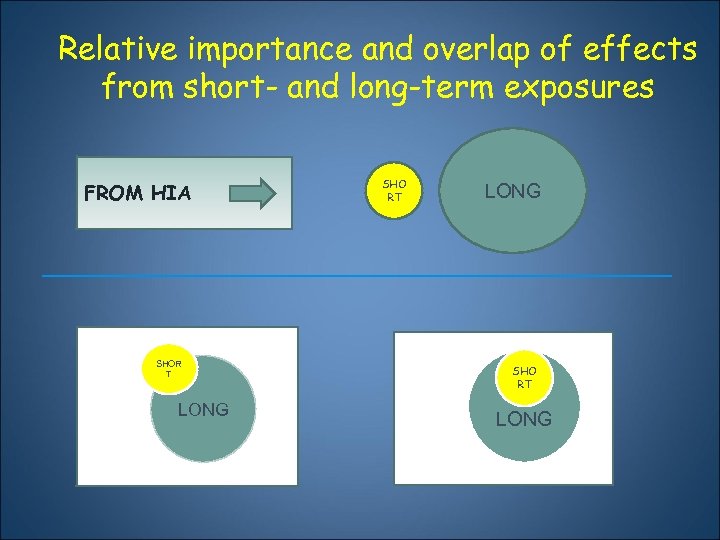 Relative importance and overlap of effects from short- and long-term exposures

FROM HIA

SHO RT

LONG

SHOR T

LONG

SHO RT

LONG